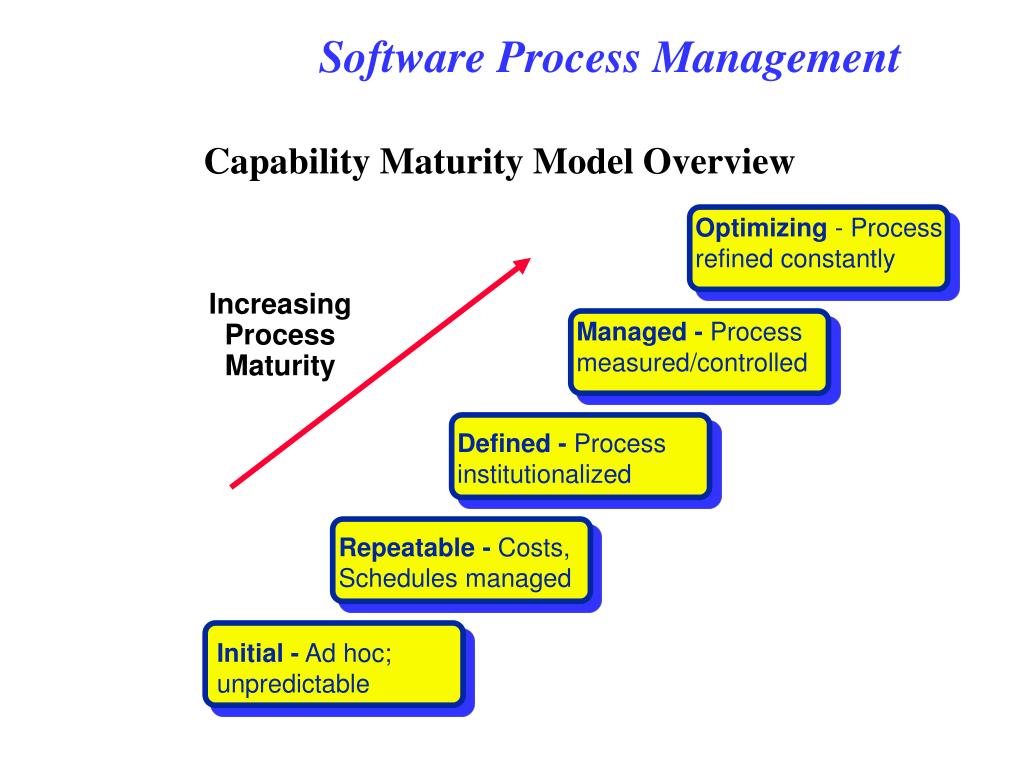 Software Process Management

Capability Maturity Model Overview

Increasing Process Maturity

Optimizing - Process refined constantly

Managed - Process measured/controlled

Defined - Process institutionalized

Repeatable - Costs, Schedules managed

Initial - Ad hoc; unpredictable